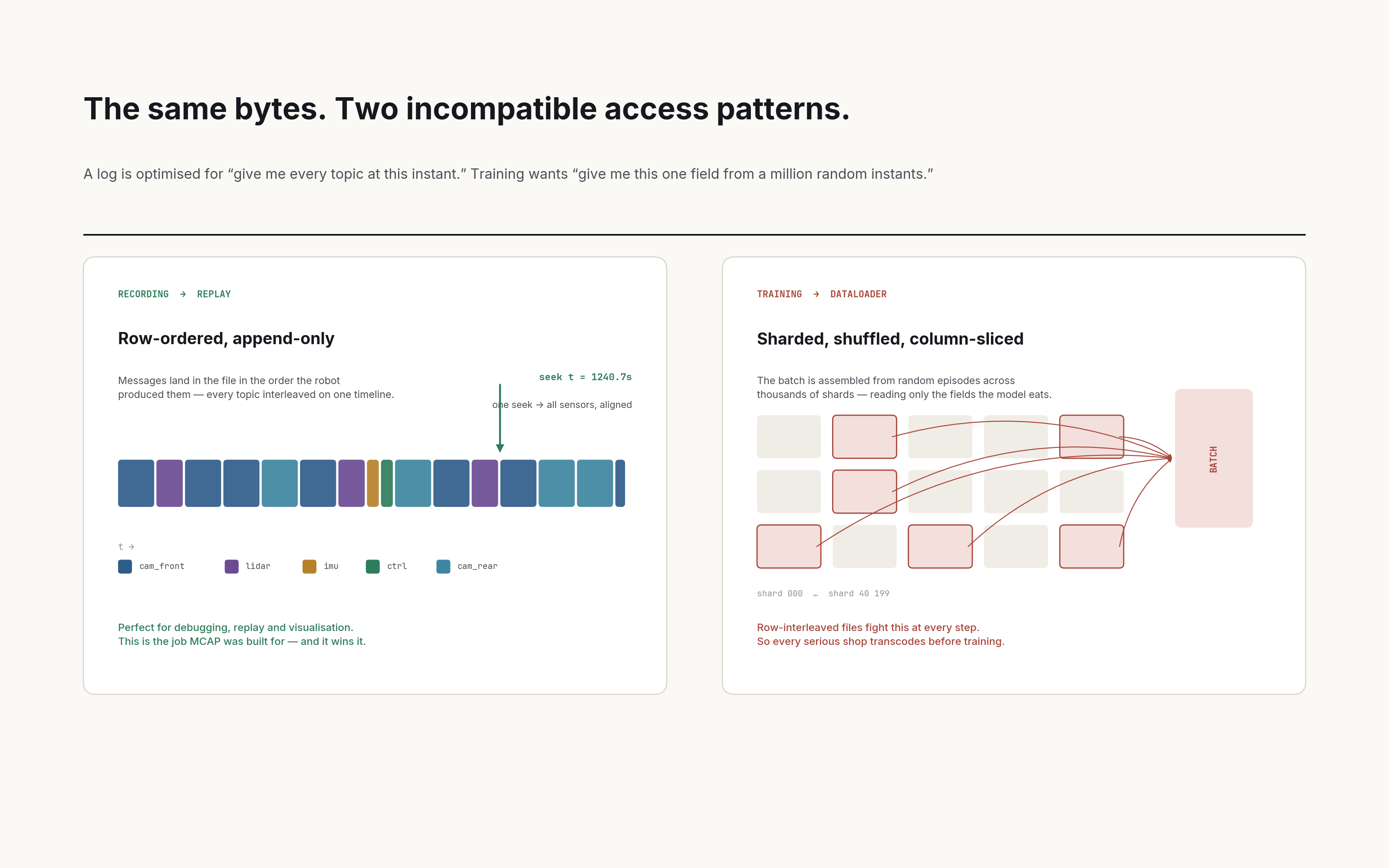 The same bytes. Two incompatible access patterns.

A log is optimised for “give me every topic at this instant.” Training wants “give me this one field from a million random instants.”

RECORDING → REPLAY

Row-ordered, append-only

Messages land in the file in the order the robot produced them — every topic interleaved on one timeline.

seek t = 1240.7s

one seek → all sensors, aligned

t →

cam_front lidar imu ctrl cam_rear

Perfect for debugging, replay and visualisation.
This is the job MCAP was built for — and it wins it.

TRAINING → DATALOADER

Sharded, shuffled, column-sliced

The batch is assembled from random episodes across thousands of shards — reading only the fields the model eats.

BATCH

shard 000 … shard 40 199

Row-interleaved files fight this at every step.
So every serious shop transcodes before training.